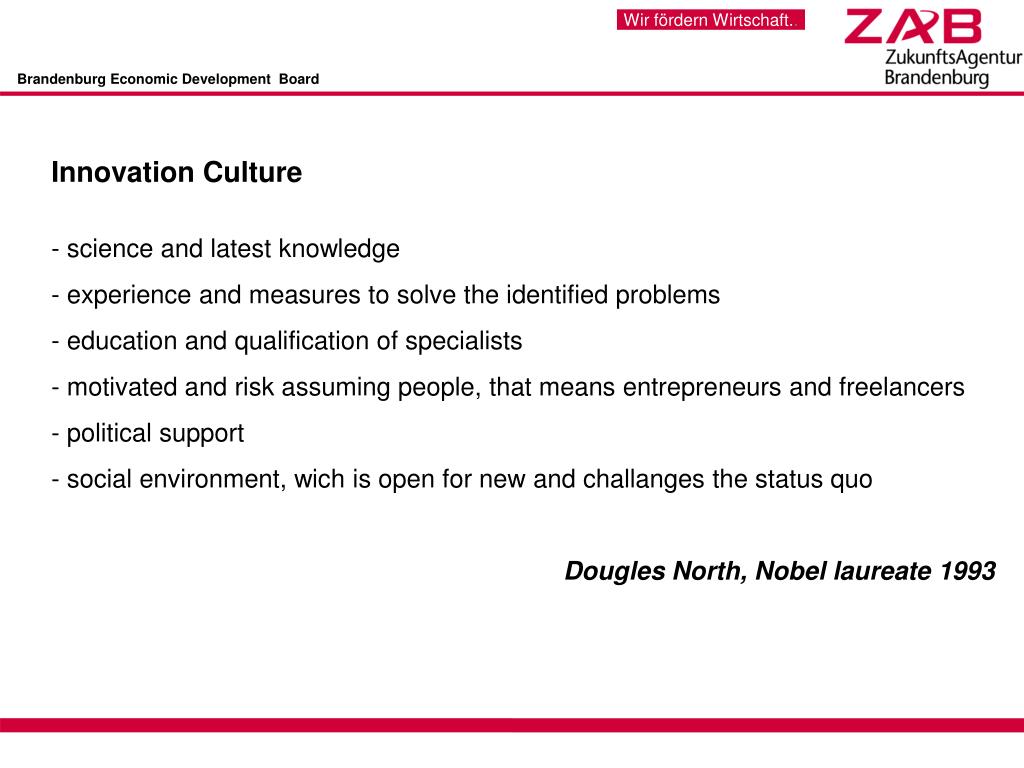 Wir fördern Wirtschaft.

ZAB
ZukunftsAgentur
Brandenburg

Brandenburg Economic Development Board

Innovation Culture

- science and latest knowledge
- experience and measures to solve the identified problems
- education and qualification of specialists
- motivated and risk assuming people, that means entrepreneurs and freelancers
- political support
- social environment, wich is open for new and challanges the status quo

Dougles North, Nobel laureate 1993